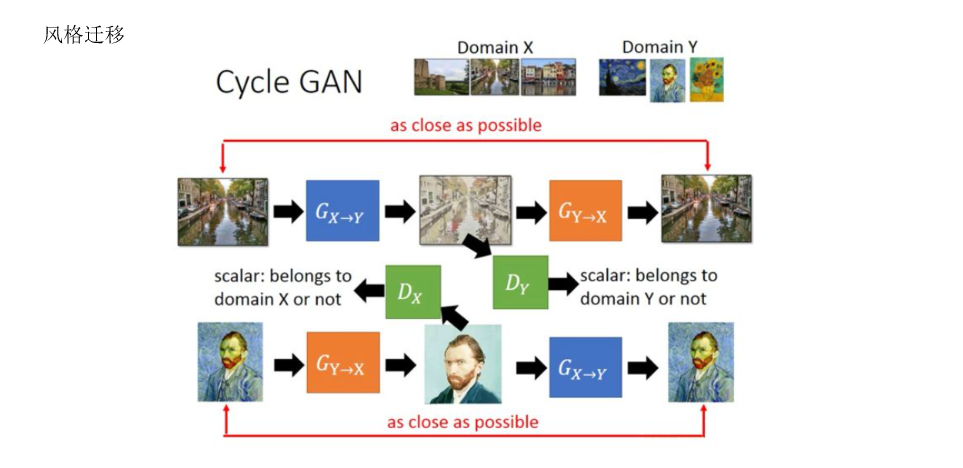 风格迁移

Cycle GAN

Domain X

Domain Y

as close as possible

$G_{X \to Y}$

$G_{Y \to X}$

scalar: belongs to domain X or not

$D_X$

$D_Y$

scalar: belongs to domain Y or not

$G_{Y \to X}$

$G_{X \to Y}$

as close as possible